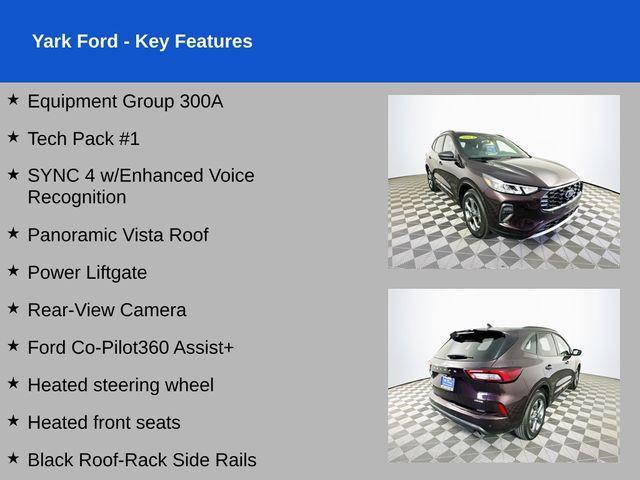 Yark Ford - Key Features

★ Equipment Group 300A

★ Tech Pack #1

★ SYNC 4 w/Enhanced Voice Recognition

★ Panoramic Vista Roof

★ Power Liftgate

★ Rear-View Camera

★ Ford Co-Pilot360 Assist+

★ Heated steering wheel

★ Heated front seats

★ Black Roof-Rack Side Rails